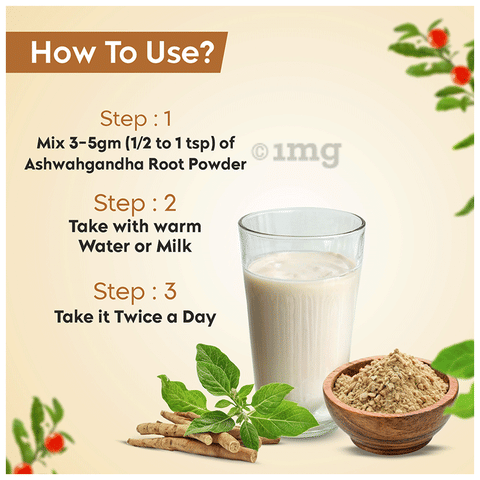 How To Use?

Step : 1
Mix 3-5gm (1/2 to 1 tsp) of Ashwahgandha Root Powder

©1mg

Step : 2
Take with warm Water or Milk

Step : 3
Take it Twice a Day